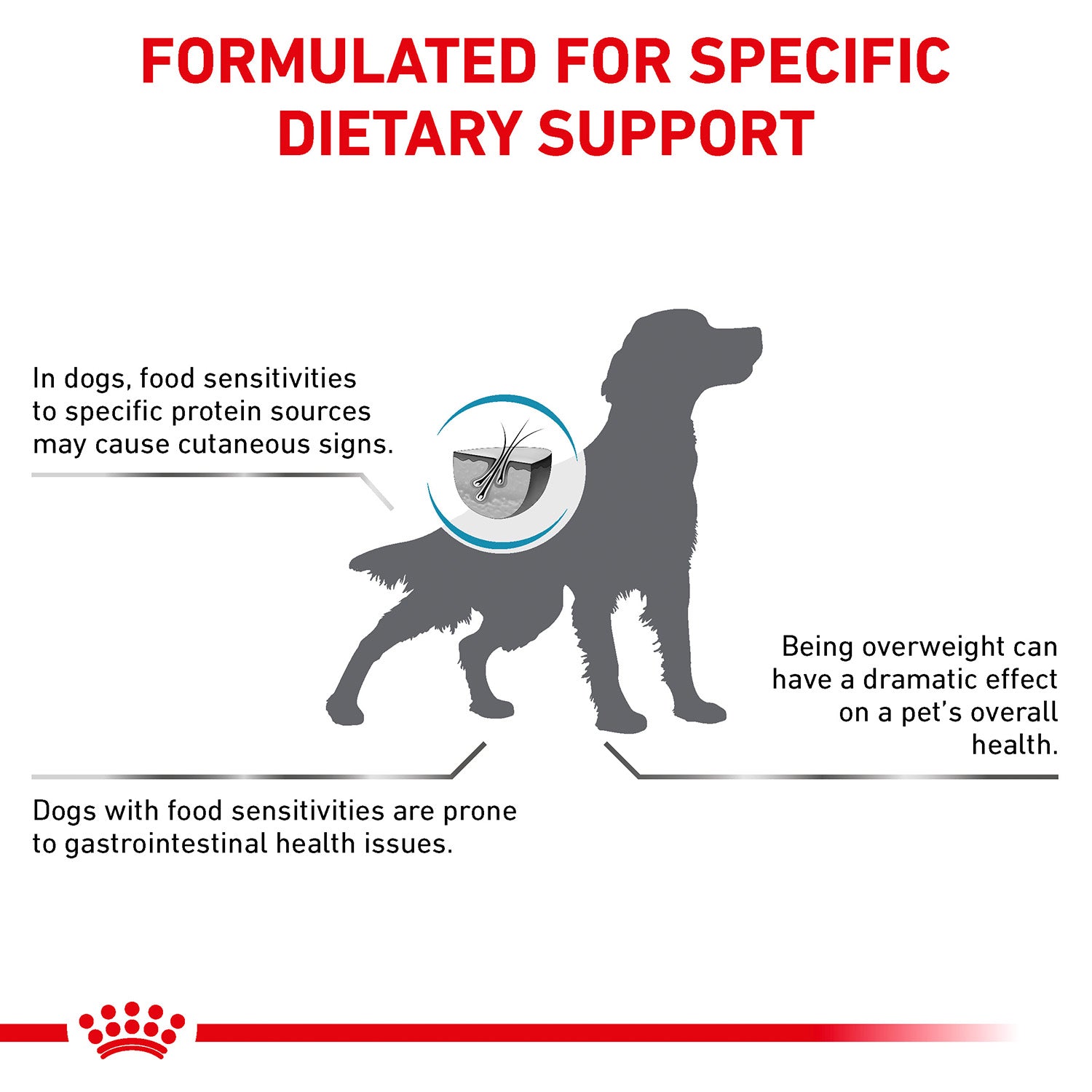 FORMULATED FOR SPECIFIC DIETARY SUPPORT

In dogs, food sensitivities to specific protein sources may cause cutaneous signs.

Being overweight can have a dramatic effect on a pet's overall health.

Dogs with food sensitivities are prone to gastrointestinal health issues.